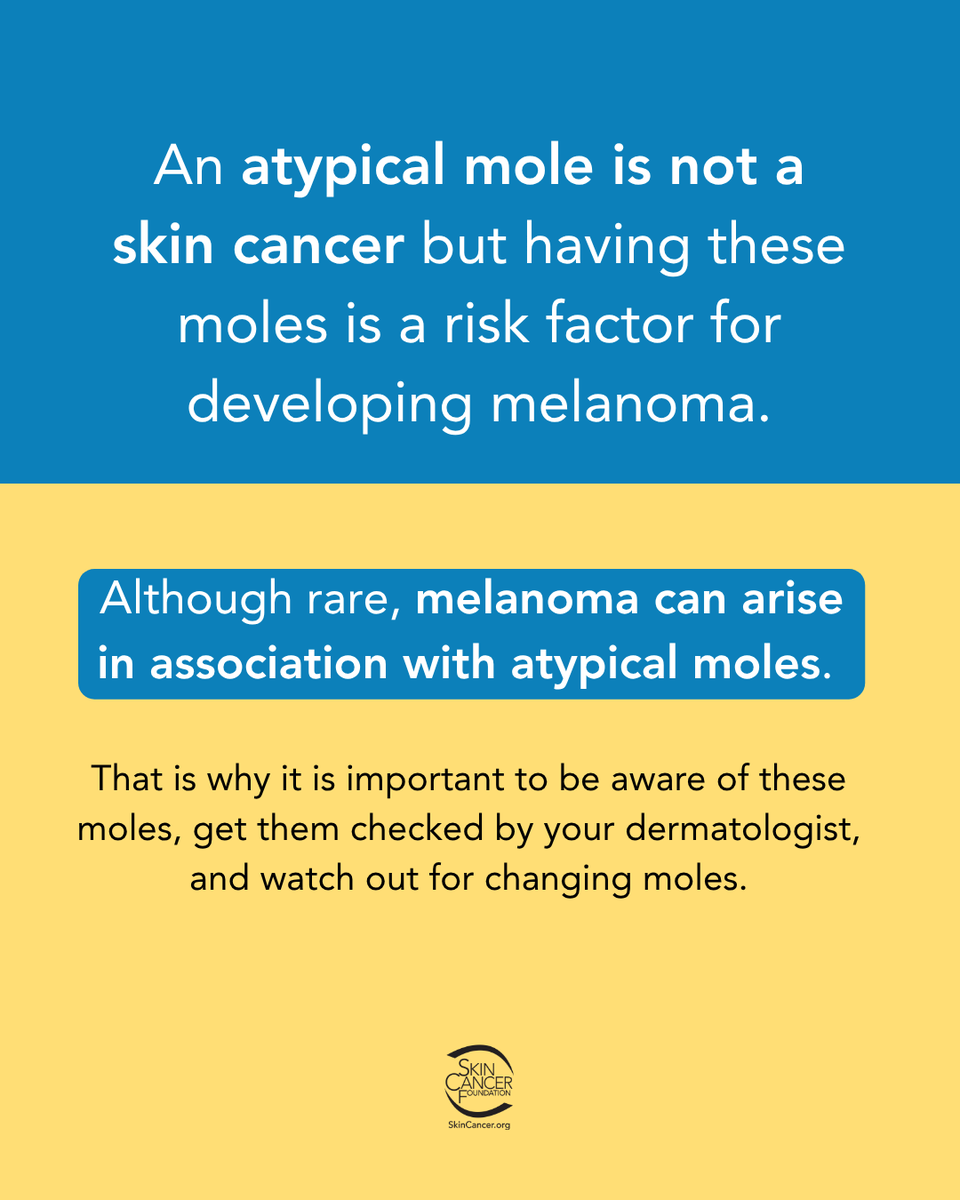 An atypical mole is not a skin cancer but having these moles is a risk factor for developing melanoma.

Although rare, melanoma can arise in association with atypical moles.

That is why it is important to be aware of these moles, get them checked by your dermatologist, and watch out for changing moles.

SKIN CANCER FOUNDATION

SkinCancer.org